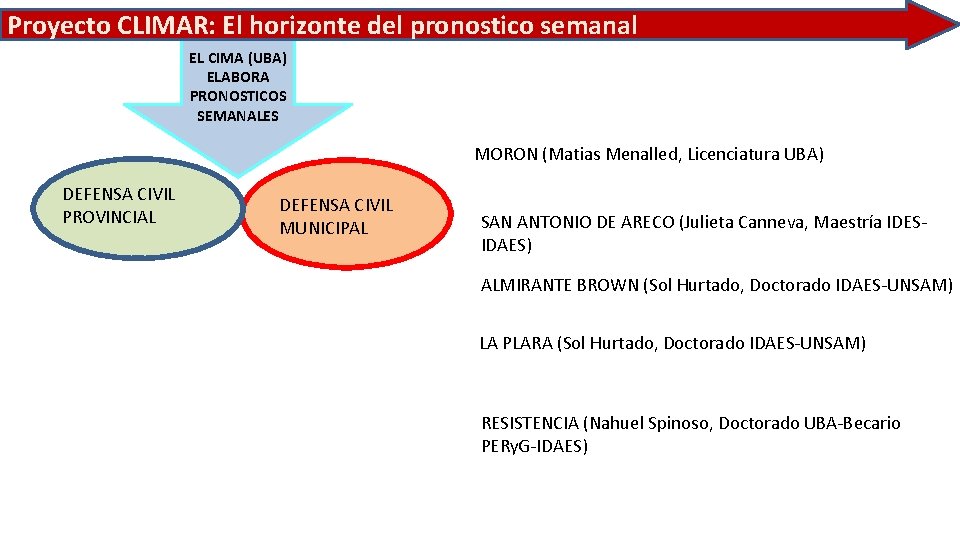 Proyecto CLIMAR: El horizonte del pronostico semanal

EL CIMA (UBA) ELABORA PRONOSTICOS SEMANALES

DEFENSA CIVIL PROVINCIAL

DEFENSA CIVIL MUNICIPAL

MORON (Matias Menalled, Licenciatura UBA)

SAN ANTONIO DE ARECO (Julieta Canneva, Maestría IDES-IDAES)

ALMIRANTE BROWN (Sol Hurtado, Doctorado IDAES-UNSAM)

LA PLARA (Sol Hurtado, Doctorado IDAES-UNSAM)

RESISTENCIA (Nahuel Spinoso, Doctorado UBA-Becario PERyG-IDAES)